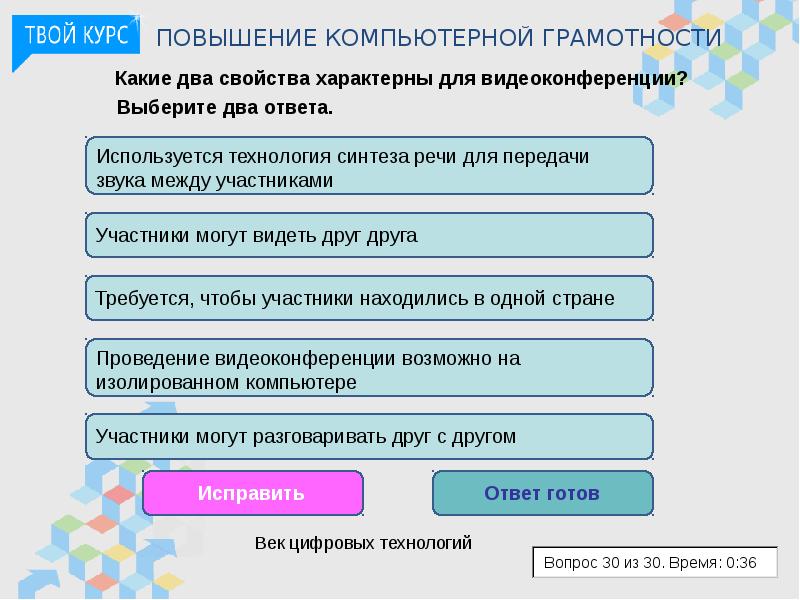 ТВОЙ КУРС
ПОВЫШЕНИЕ КОМПЬЮТЕРНОЙ ГРАМОТНОСТИ

Какие два свойства характерны для видеоконференции?
Выберите два ответа.

Используется технология синтеза речи для передачи звука между участниками

Участники могут видеть друг друга

Требуется, чтобы участники находились в одной стране

Проведение видеоконференции возможно на изолированном компьютере

Участники могут разговаривать друг с другом

Исправить

Ответ готов

Век цифровых технологий

Вопрос 30 из 30. Время: 0:36